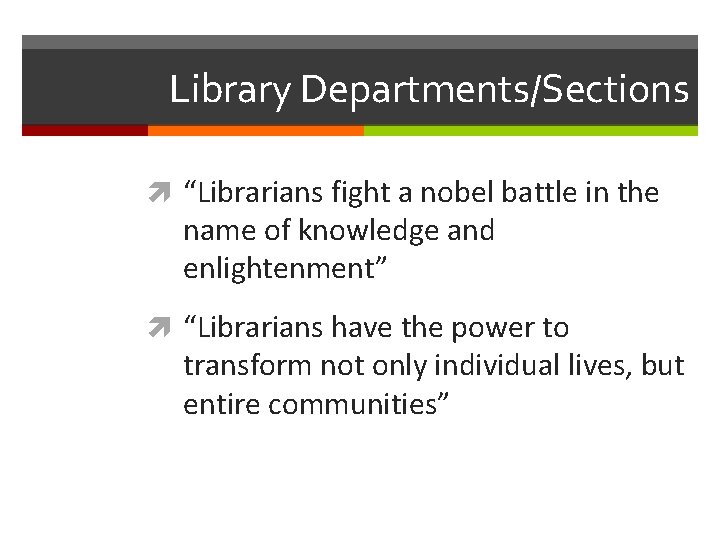 Library Departments/Sections

“Librarians fight a nobel battle in the name of knowledge and enlightenment”

“Librarians have the power to transform not only individual lives, but entire communities”